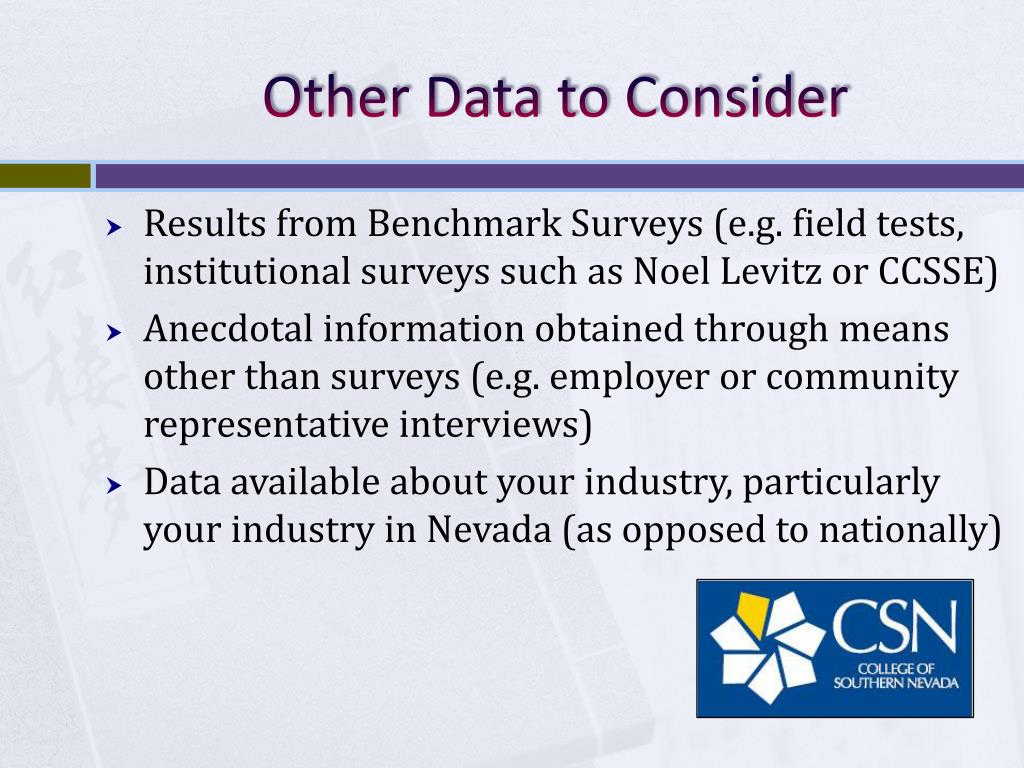 Other Data to Consider

Results from Benchmark Surveys (e.g. field tests, institutional surveys such as Noel Levitz or CCSSE)

Anecdotal information obtained through means other than surveys (e.g. employer or community representative interviews)

Data available about your industry, particularly your industry in Nevada (as opposed to nationally)

CSN
COLLEGE OF SOUTHERN NEVADA